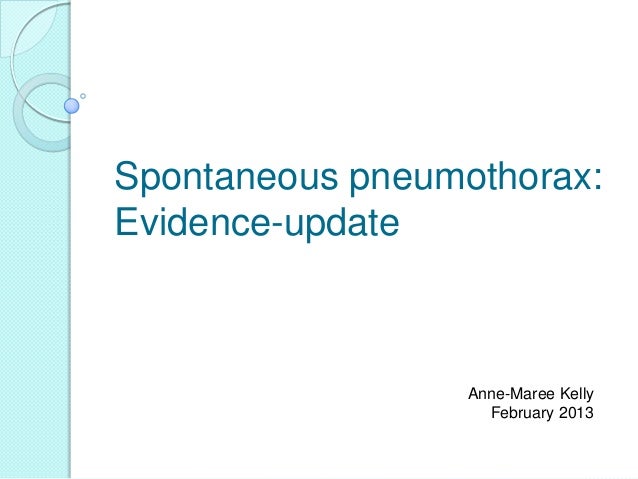 Spontaneous pneumothorax:
Evidence-update

Anne-Maree Kelly
February 2013